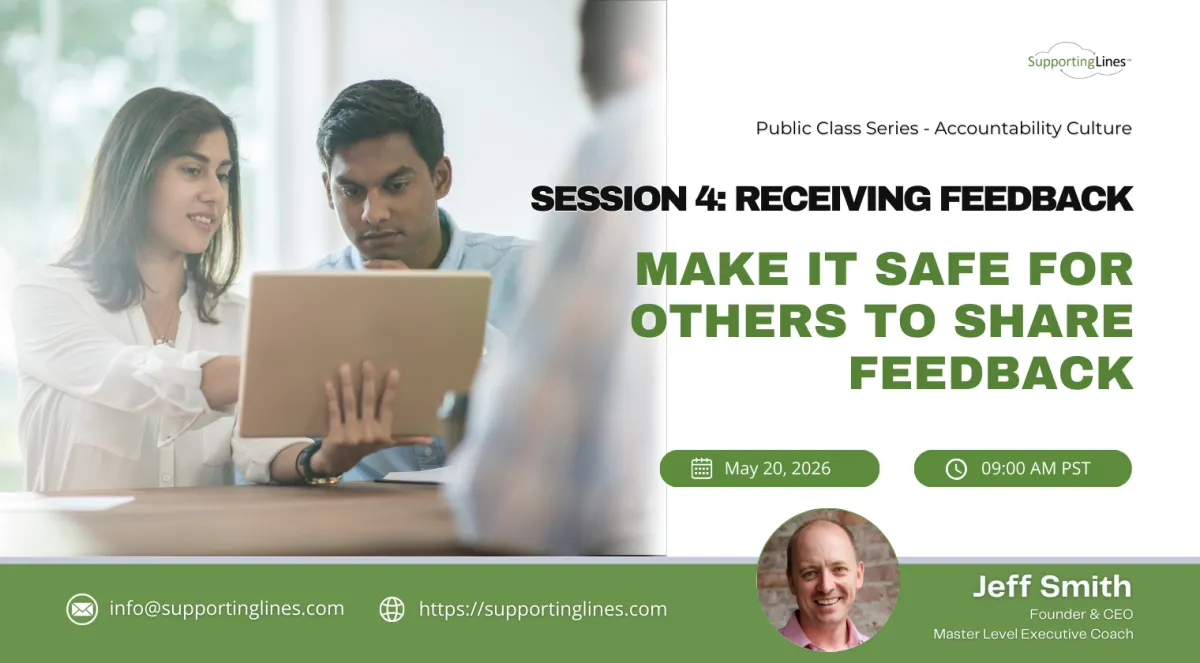 SupportingLines™

Public Class Series - Accountability Culture

SESSION 4: RECEIVING FEEDBACK

MAKE IT SAFE FOR OTHERS TO SHARE FEEDBACK

May 20, 2026

09:00 AM PST

info@supportinglines.com

https://supportinglines.com

Jeff Smith
Founder & CEO
Master Level Executive Coach